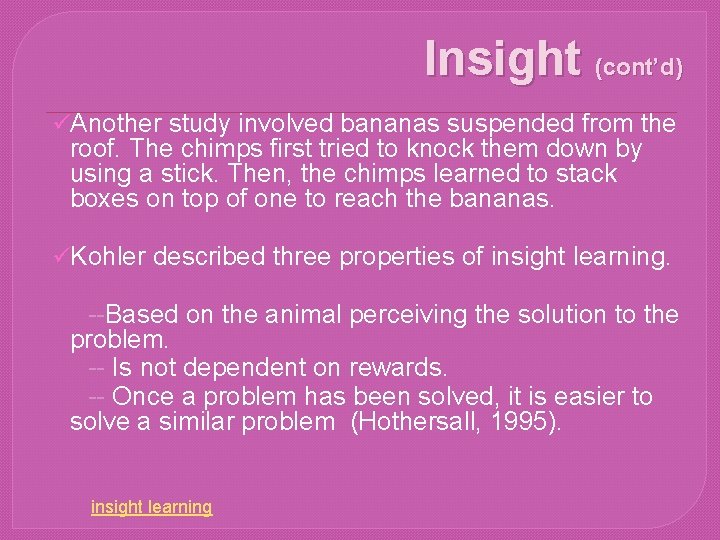 Insight (cont'd)

✓Another study involved bananas suspended from the roof. The chimps first tried to knock them down by using a stick. Then, the chimps learned to stack boxes on top of one to reach the bananas.

✓Kohler described three properties of insight learning.

--Based on the animal perceiving the solution to the problem.
-- Is not dependent on rewards.
-- Once a problem has been solved, it is easier to solve a similar problem (Hothersall, 1995).

insight learning